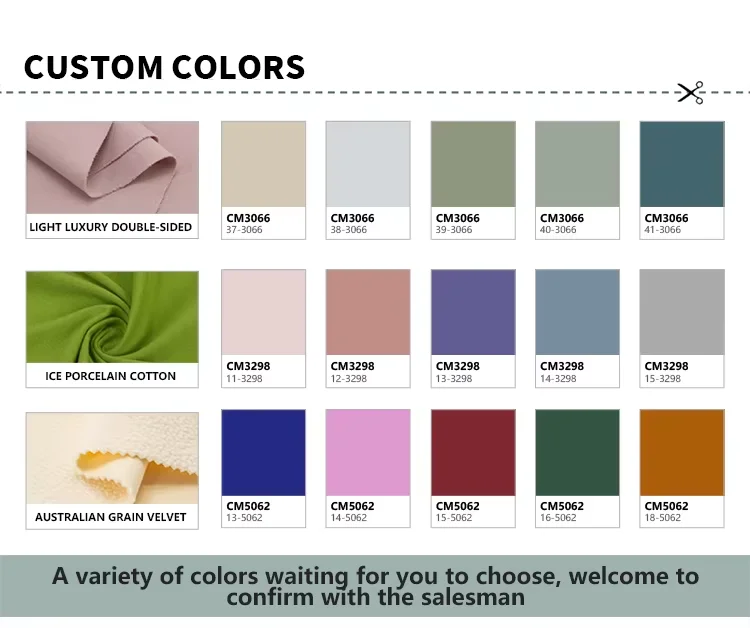 CUSTOM COLORS

LIGHT LUXURY DOUBLE-SIDED

CM3066
37-3066

CM3066
38-3066

CM3066
39-3066

CM3066
40-3066

CM3066
41-3066

ICE PORCELAIN COTTON

CM3298
11-3298

CM3298
12-3298

CM3298
13-3298

CM3298
14-3298

CM3298
15-3298

AUSTRALIAN GRAIN VELVET

CM5062
13-5062

CM5062
14-5062

CM5062
15-5062

CM5062
16-5062

CM5062
18-5062

A variety of colors waiting for you to choose, welcome to confirm with the salesman